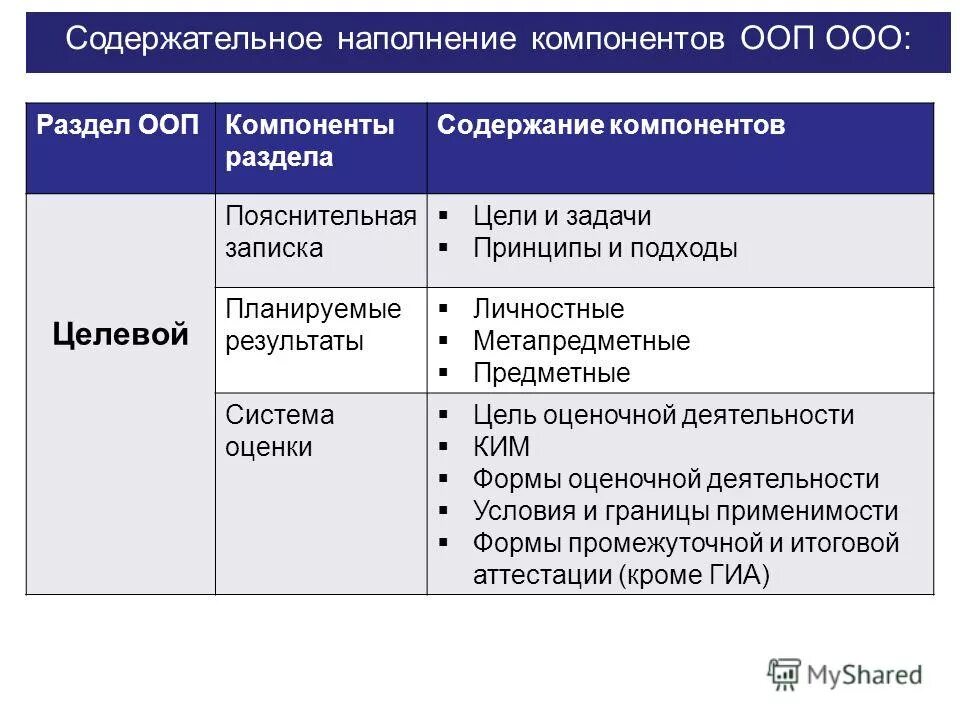 Содержательное наполнение компонентов ООП ООО:

| Раздел ООП | Компоненты раздела | Содержание компонентов |
|---|---|---|
| Целевой | Пояснительная записка | ▪ Цели и задачи ▪ Принципы и подходы |
| | Планируемые результаты | ▪ Личностные ▪ Метапредметные ▪ Предметные |
| | Система оценки | ▪ Цель оценочной деятельности ▪ КИМ ▪ Формы оценочной деятельности ▪ Условия и границы применимости ▪ Формы промежуточной и итоговой аттестации (кроме ГИА) |

MyShared